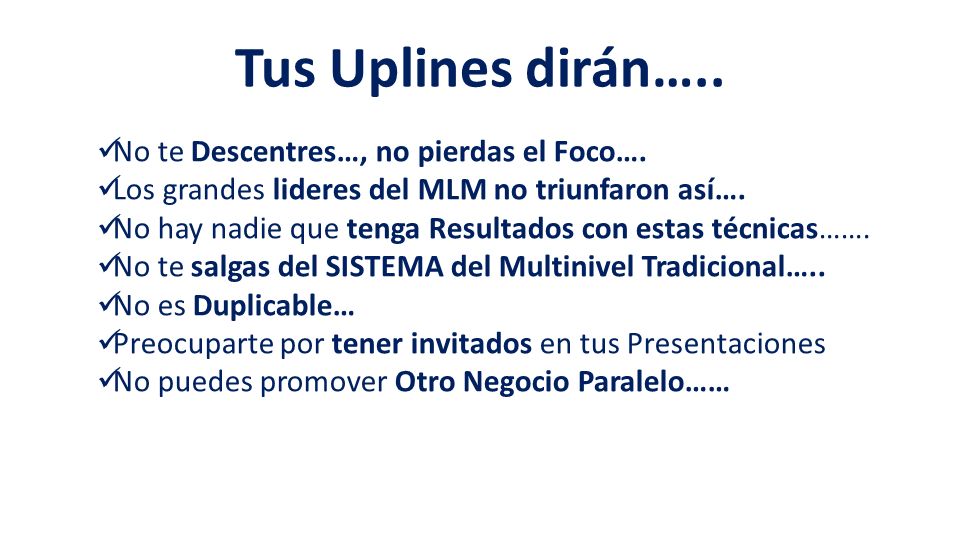 Tus Uplines dirán…..

✓No te Descentres…, no pierdas el Foco….
✓Los grandes lideres del MLM no triunfaron así….
✓No hay nadie que tenga Resultados con estas técnicas…….
✓No te salgas del SISTEMA del Multinivel Tradicional…..
✓No es Duplicable…
✓Preocuparte por tener invitados en tus Presentaciones
✓No puedes promover Otro Negocio Paralelo……